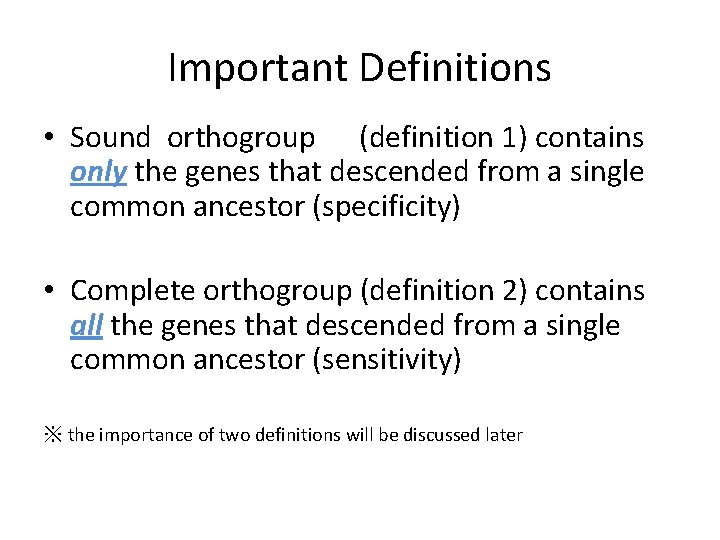 Important Definitions

• Sound orthogroup (definition 1) contains only the genes that descended from a single common ancestor (specificity)

• Complete orthogroup (definition 2) contains all the genes that descended from a single common ancestor (sensitivity)

※ the importance of two definitions will be discussed later